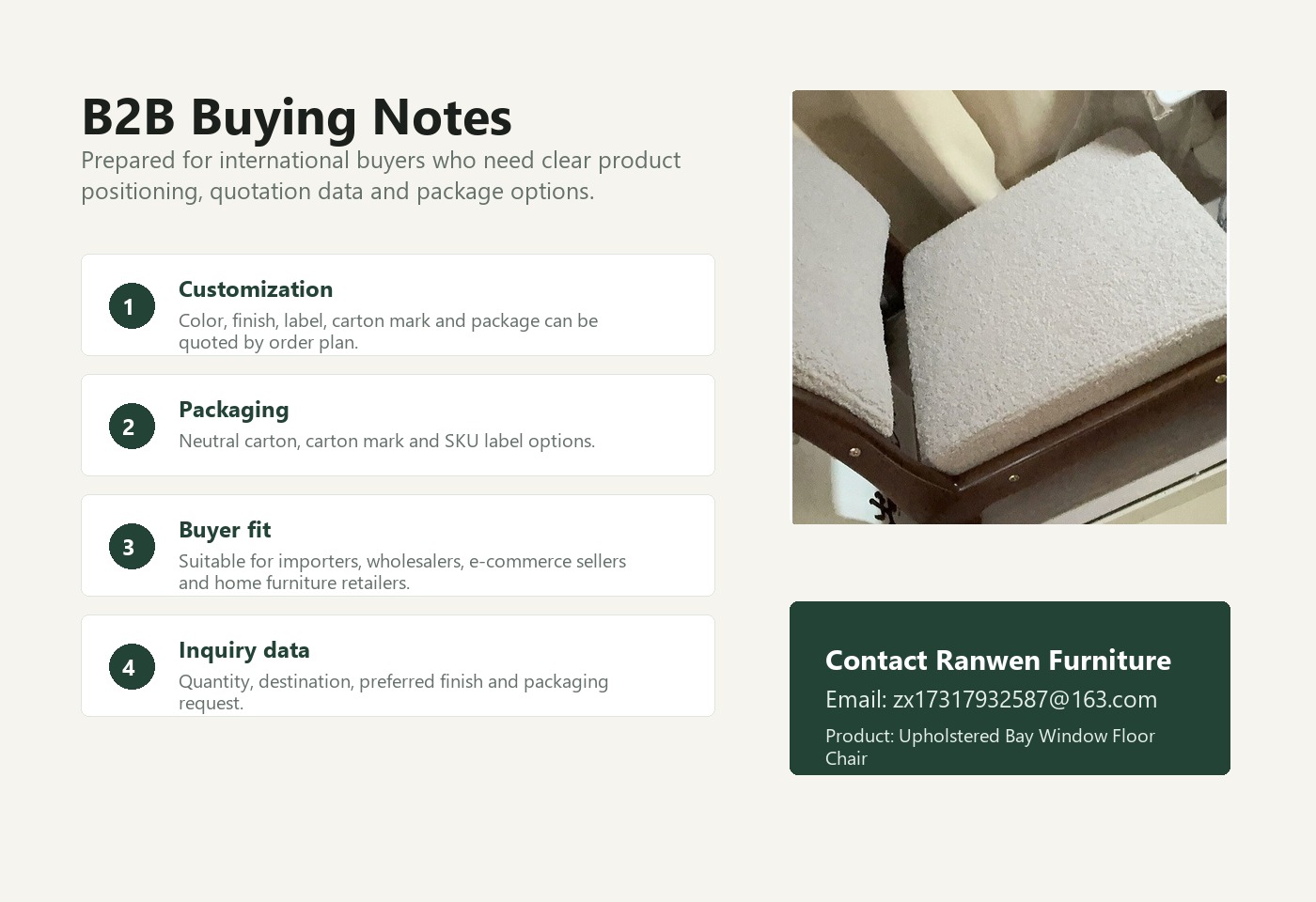 B2B Buying Notes

Prepared for international buyers who need clear product positioning, quotation data and package options.

1
Customization
Color, finish, label, carton mark and package can be quoted by order plan.

2
Packaging
Neutral carton, carton mark and SKU label options.

3
Buyer fit
Suitable for importers, wholesalers, e-commerce sellers and home furniture retailers.

4
Inquiry data
Quantity, destination, preferred finish and packaging request.

Contact Ranwen Furniture
Email: zx17317932587@163.com
Product: Upholstered Bay Window Floor Chair